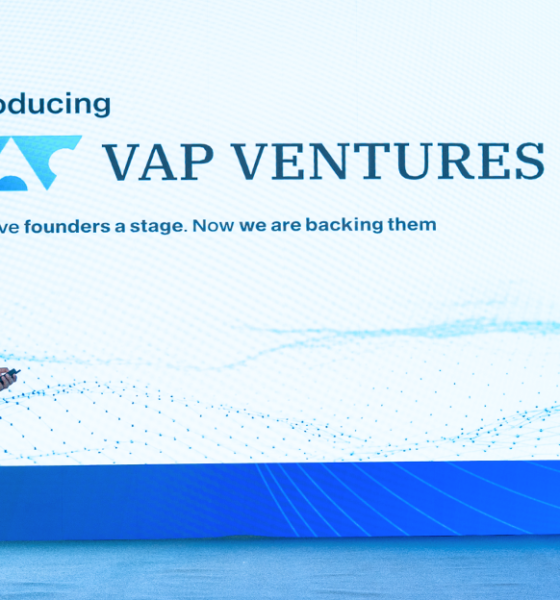 oducing

VAP VENTURES

ve founders a stage. Now we are backing them